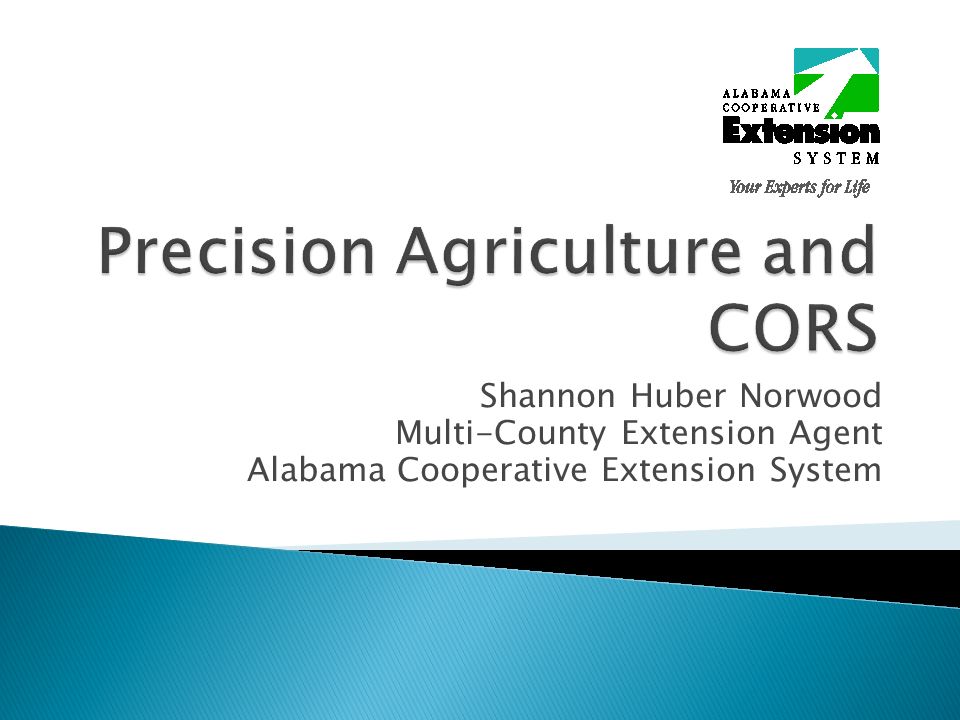 ALABAMA
COOPERATIVE
Extension
SYSTEM
Your Experts for Life

Precision Agriculture and CORS

Shannon Huber Norwood
Multi-County Extension Agent
Alabama Cooperative Extension System